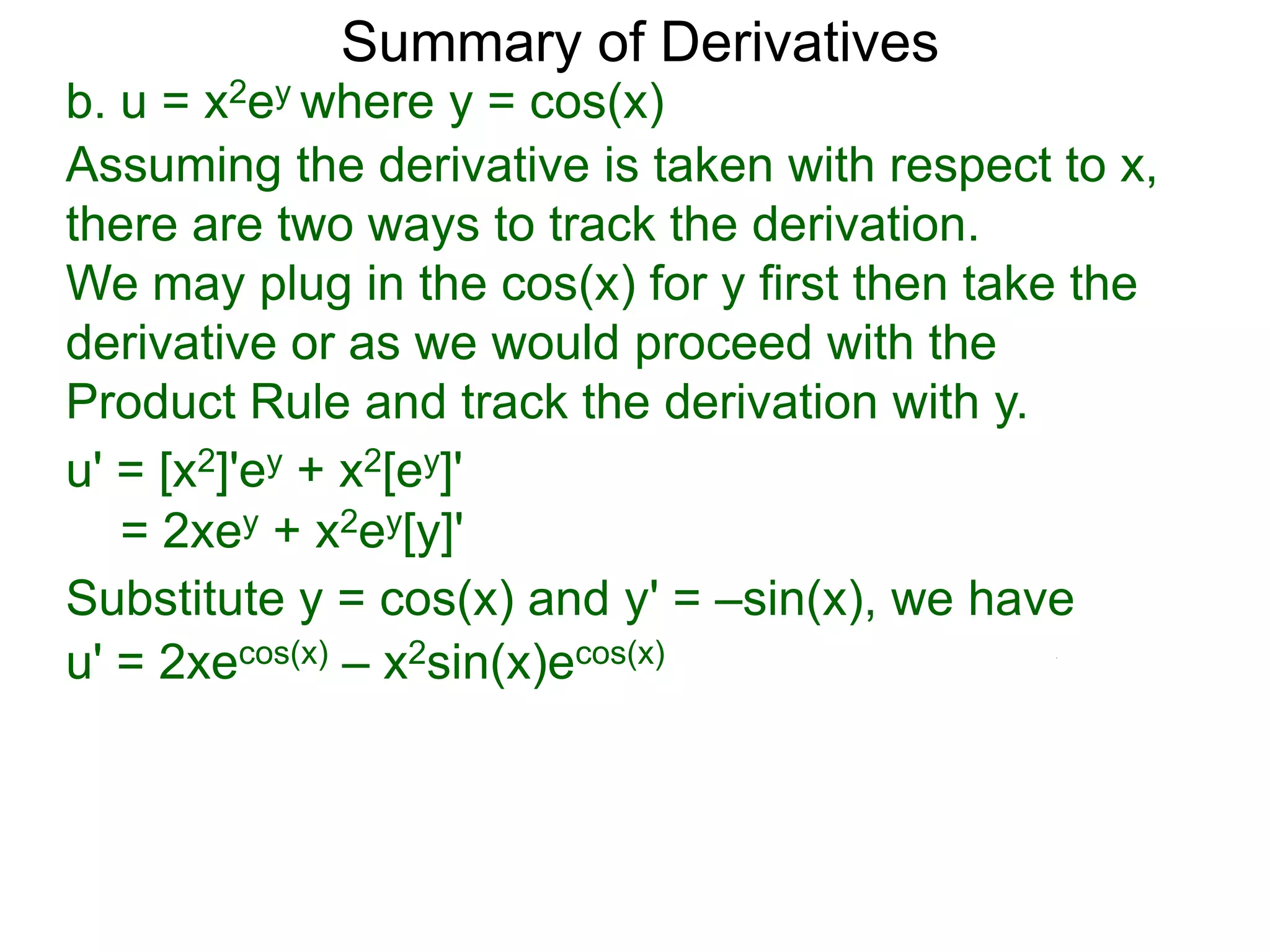 Summary of Derivatives

b. $u = x^2e^y$ where $y = \cos(x)$

Assuming the derivative is taken with respect to x, there are two ways to track the derivation.

We may plug in the cos(x) for y first then take the derivative or as we would proceed with the Product Rule and track the derivation with y.

$u' = [x^2]'e^y + x^2[e^y]'$

$= 2xe^y + x^2e^y[y]'$

Substitute $y = \cos(x)$ and $y' = -\sin(x)$, we have

$u' = 2xe^{\cos(x)} - x^2\sin(x)e^{\cos(x)}$